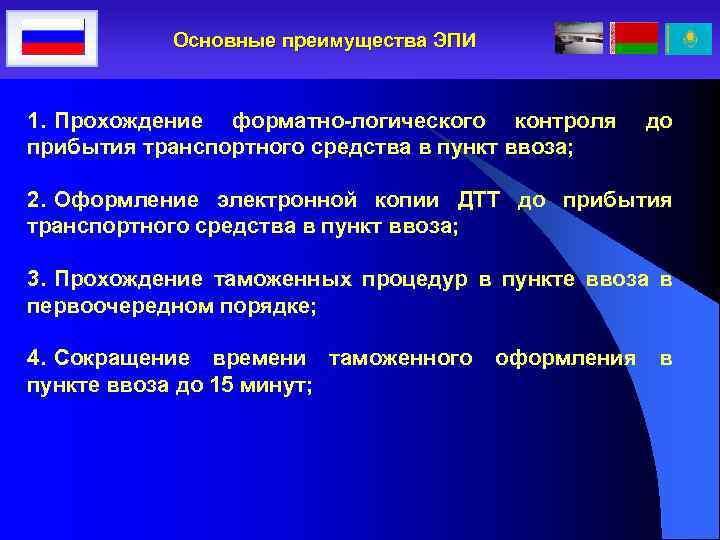 Основные преимущества ЭПИ

1. Прохождение форматно-логического контроля до прибытия транспортного средства в пункт ввоза;

2. Оформление электронной копии ДТТ до прибытия транспортного средства в пункт ввоза;

3. Прохождение таможенных процедур в пункте ввоза в первоочередном порядке;

4. Сокращение времени таможенного оформления в пункте ввоза до 15 минут;